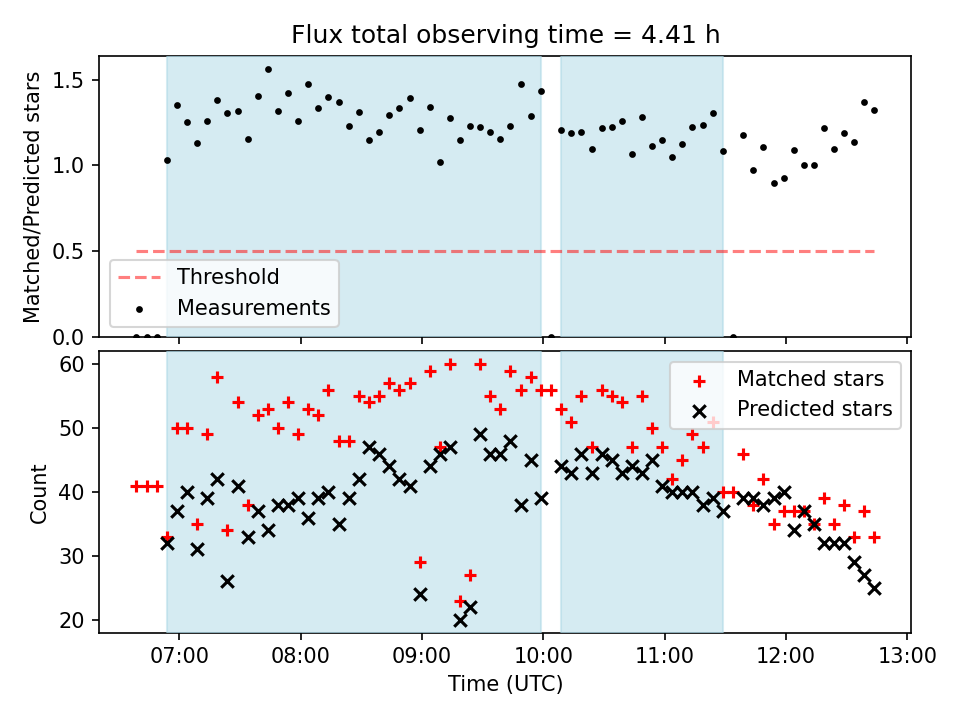 Flux total observing time = 4.41 h

Matched/Predicted stars

1.5
1.0
0.5
0.0

Threshold
Measurements

Count

60
50
40
30
20

Matched stars
Predicted stars

07:00
08:00
09:00
10:00
11:00
12:00
13:00

Time (UTC)